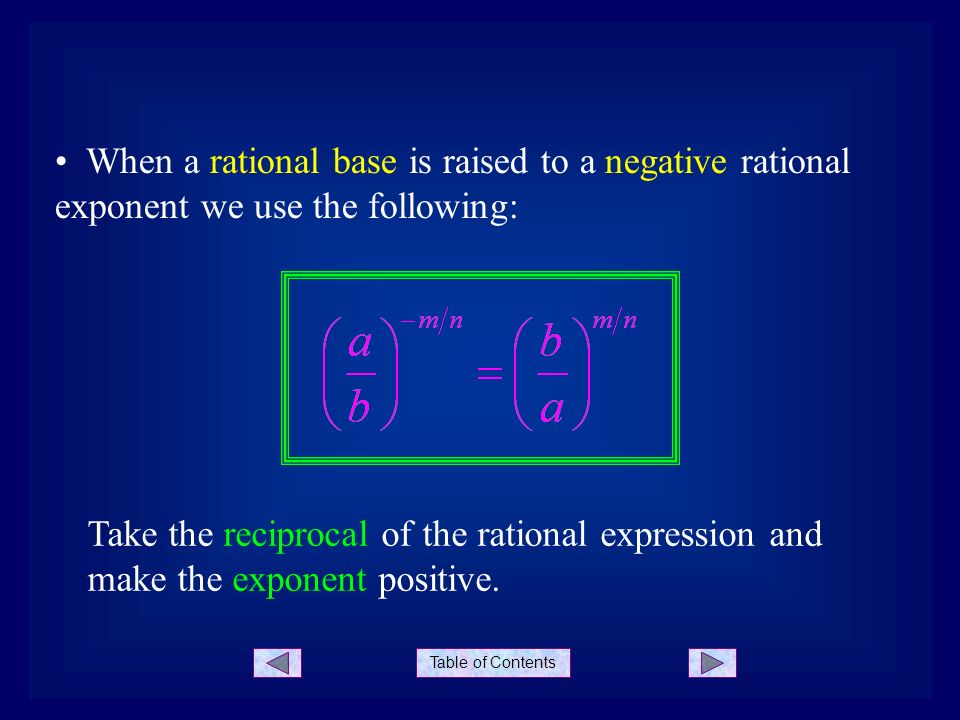 • When a rational base is raised to a negative rational exponent we use the following:

$\left(\frac{a}{b}\right)^{-m/n} = \left(\frac{b}{a}\right)^{m/n}$

Take the reciprocal of the rational expression and make the exponent positive.

Table of Contents